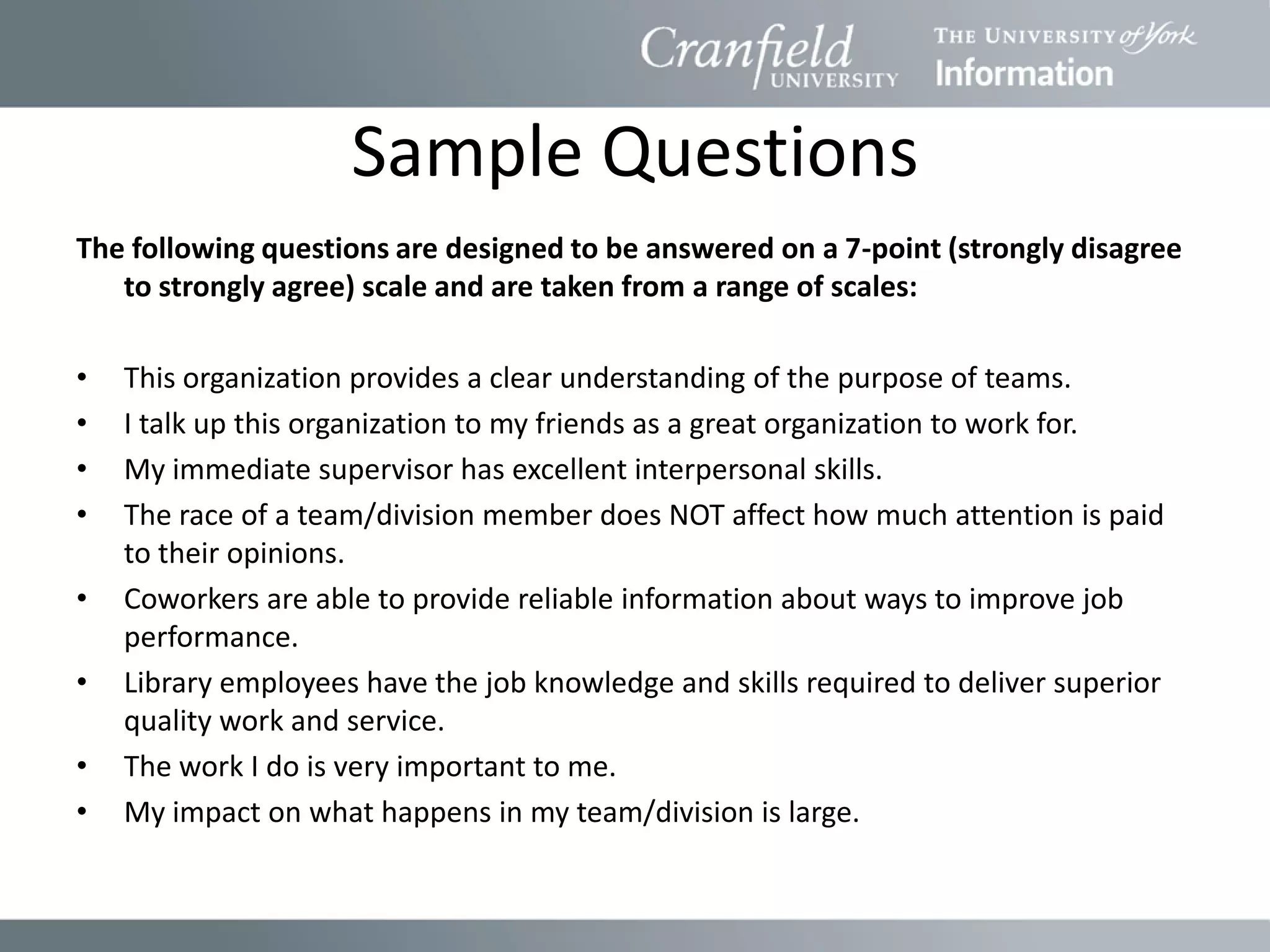 Cranfield UNIVERSITY

THE UNIVERSITY of York
Information

Sample Questions

The following questions are designed to be answered on a 7-point (strongly disagree to strongly agree) scale and are taken from a range of scales:

• This organization provides a clear understanding of the purpose of teams.
• I talk up this organization to my friends as a great organization to work for.
• My immediate supervisor has excellent interpersonal skills.
• The race of a team/division member does NOT affect how much attention is paid to their opinions.
• Coworkers are able to provide reliable information about ways to improve job performance.
• Library employees have the job knowledge and skills required to deliver superior quality work and service.
• The work I do is very important to me.
• My impact on what happens in my team/division is large.